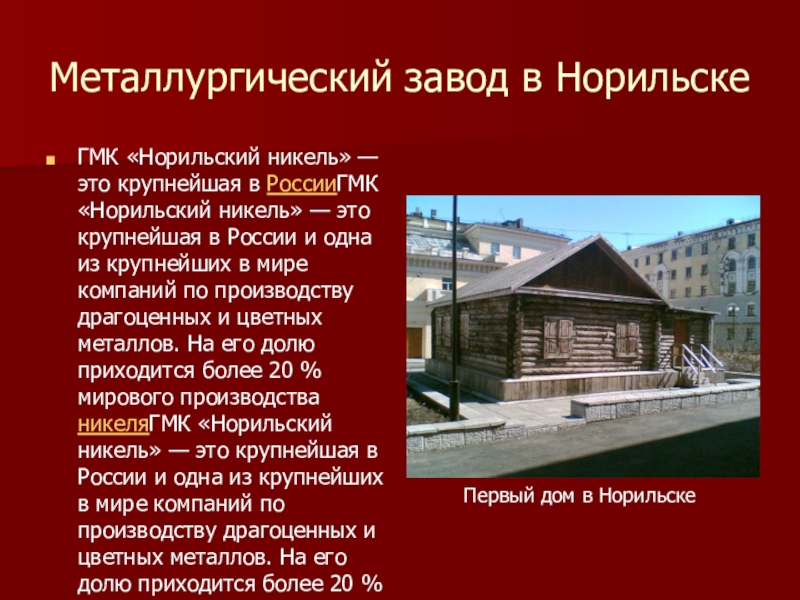 Металлургический завод в Норильске

ГМК «Норильский никель» — это крупнейшая в РоссииГМК «Норильский никель» — это крупнейшая в России и одна из крупнейших в мире компаний по производству драгоценных и цветных металлов. На его долю приходится более 20 % мирового производства никеляГМК «Норильский никель» — это крупнейшая в России и одна из крупнейших в мире компаний по производству драгоценных и цветных металлов. На его долю приходится более 20 %

Первый дом в Норильске